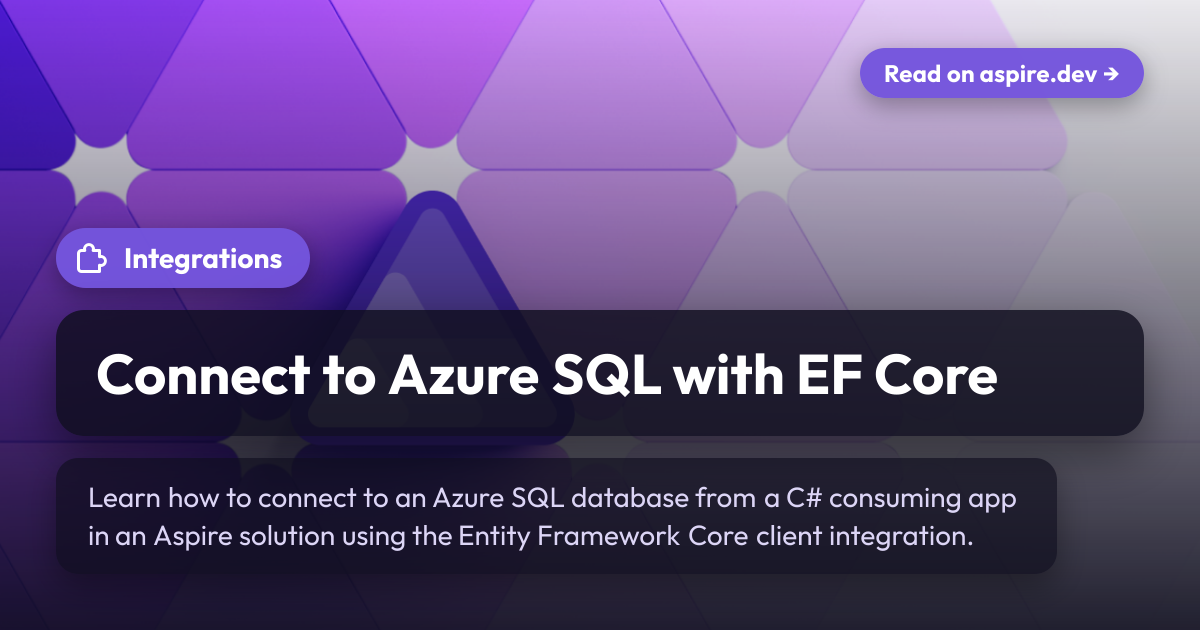 Read on aspire.dev →

Integrations

Connect to Azure SQL with EF Core

Learn how to connect to an Azure SQL database from a C# consuming app in an Aspire solution using the Entity Framework Core client integration.